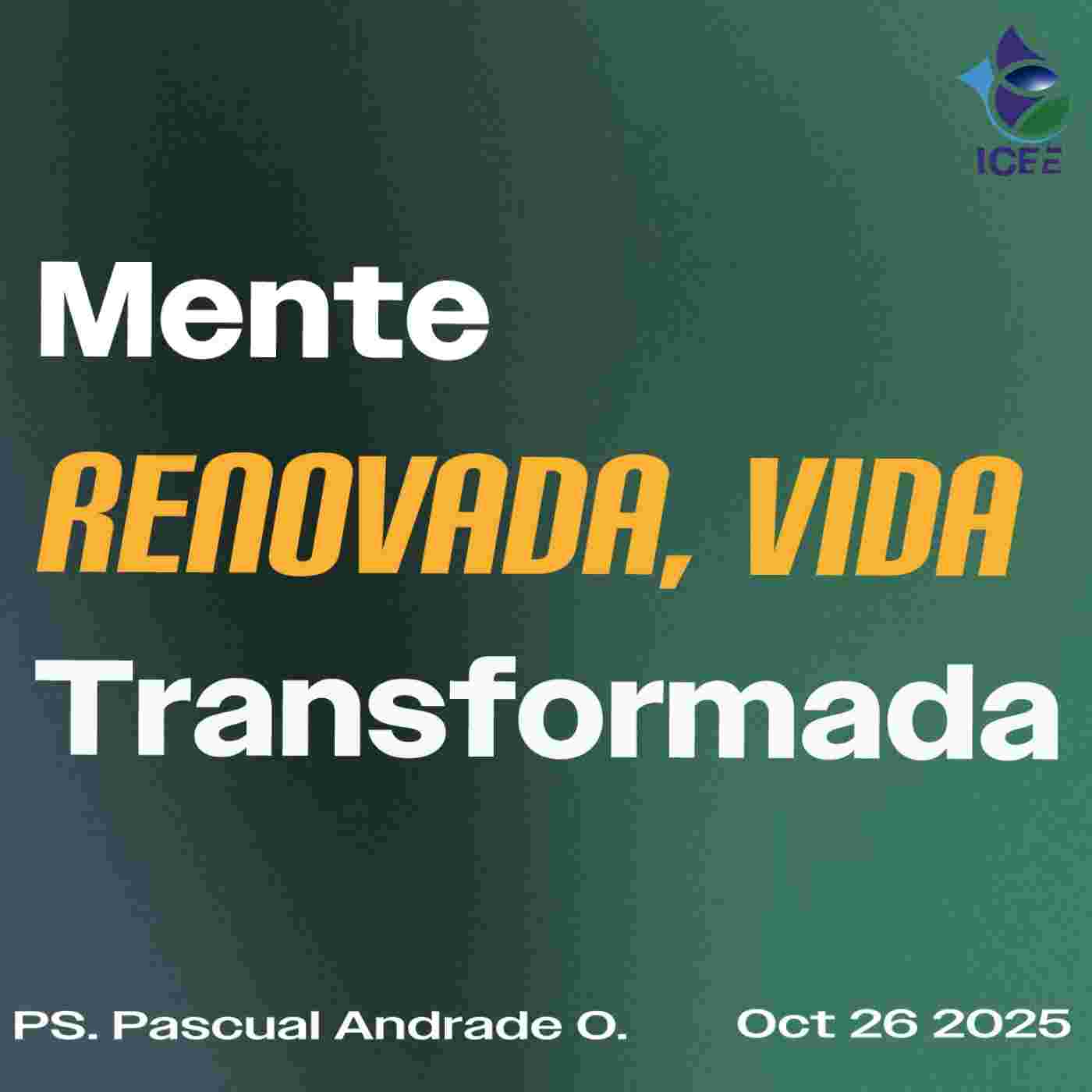 ICEE

Mente
RENOVADA, VIDA
Transformada

PS. Pascual Andrade O.

Oct 26 2025